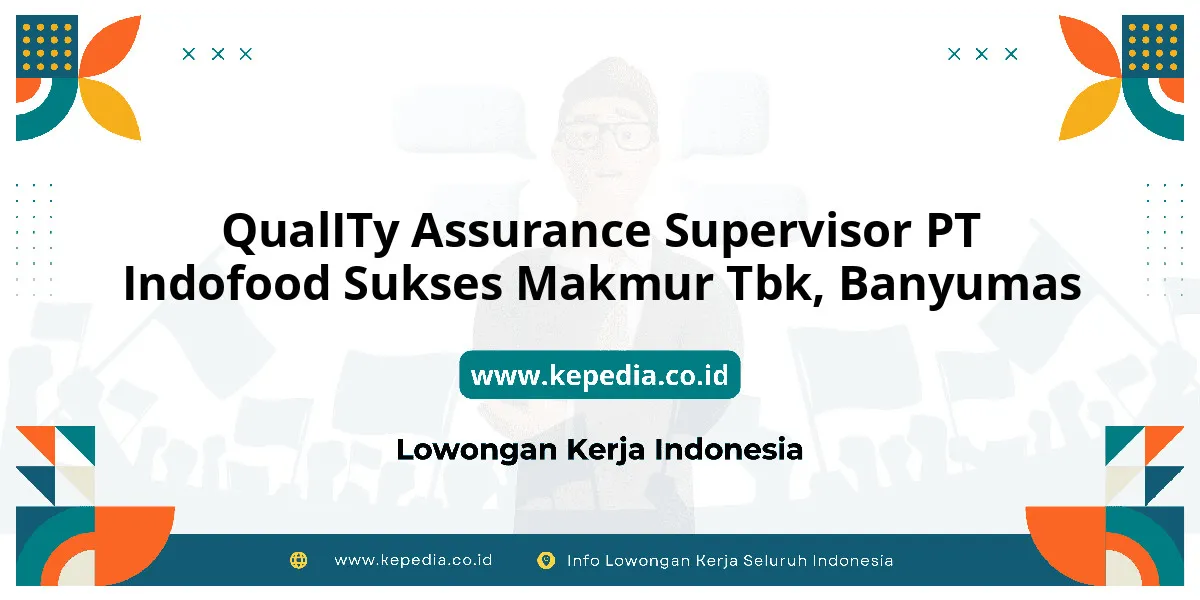 QualITy Assurance Supervisor PT Indofood Sukses Makmur Tbk, Banyumas

www.kepedia.co.id

Lowongan Kerja Indonesia

www.kepedia.co.id

Info Lowongan Kerja Seluruh Indonesia